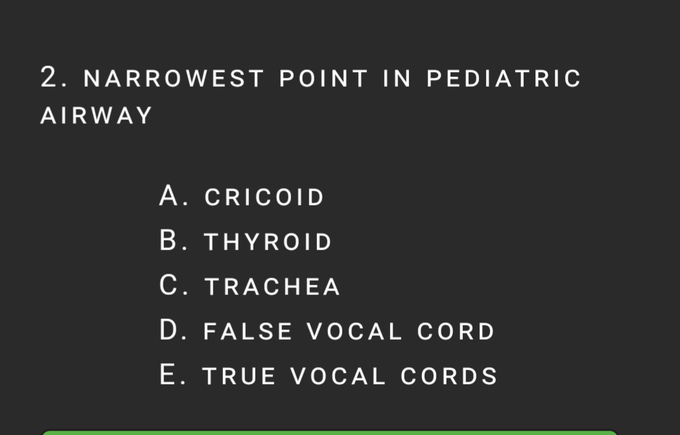 2. NARROWEST POINT IN PEDIATRIC AIRWAY

A. CRICOID
B. THYROID
C. TRACHEA
D. FALSE VOCAL CORD
E. TRUE VOCAL CORDS